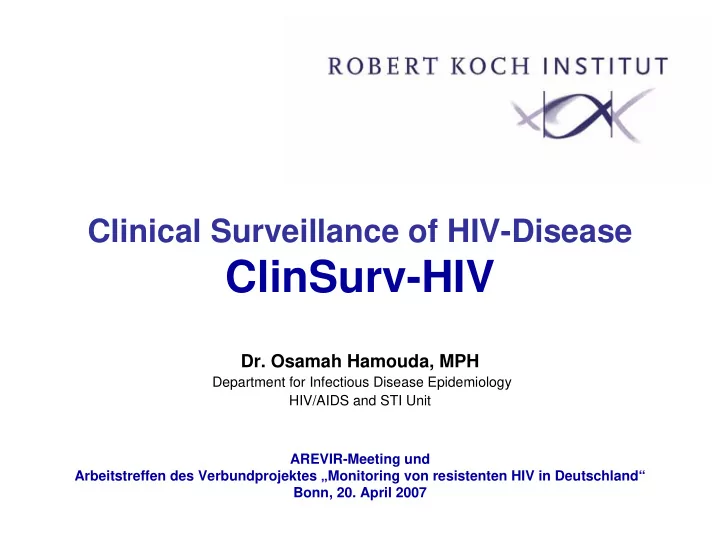 ROBERT KOCH INSTITUT

Clinical Surveillance of HIV-Disease
ClinSurv-HIV

Dr. Osamah Hamouda, MPH
Department for Infectious Disease Epidemiology
HIV/AIDS and STI Unit

AREVIR-Meeting und
Arbeitstreffen des Verbundprojektes „Monitoring von resistenten HIV in Deutschland“
Bonn, 20. April 2007